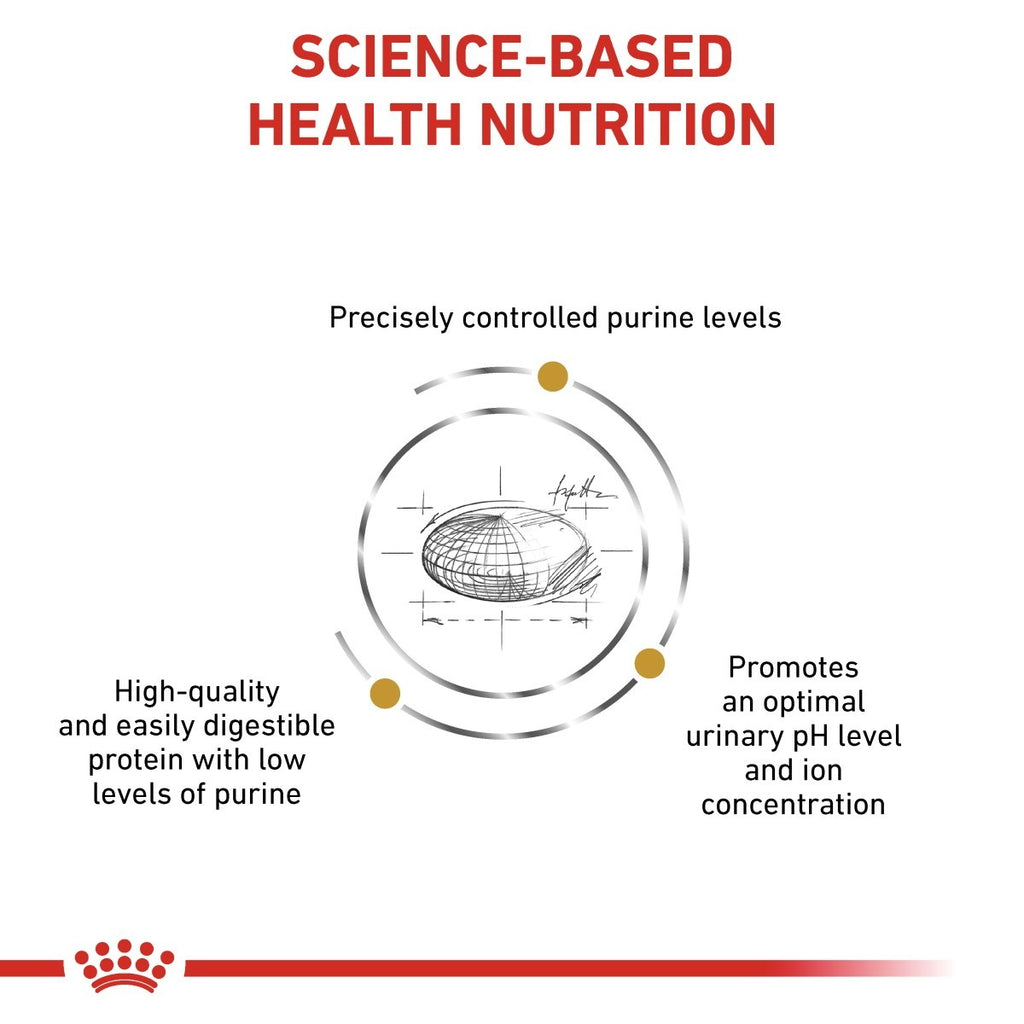 SCIENCE-BASED HEALTH NUTRITION

Precisely controlled purine levels

High-quality and easily digestible protein with low levels of purine

Promotes an optimal urinary pH level and ion concentration